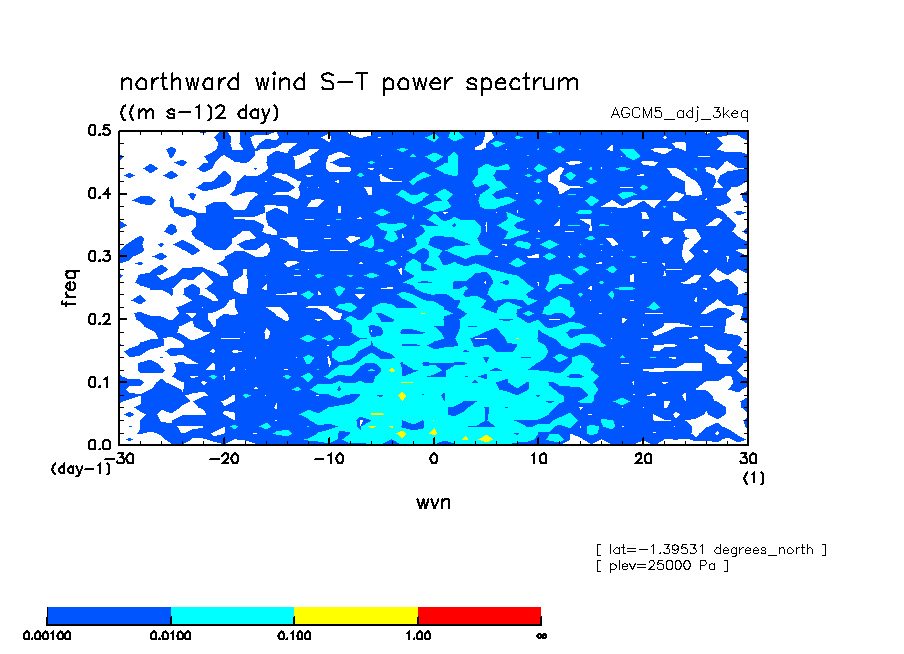 northward wind S-T power spectrum
((m s-1)2 day)
AGCM5_adj_3keq

0.5
0.4
0.3
0.2
0.1
0.0
freq
(day-1)

-30 -20 -10 0 10 20 30
(1)
wvn

[ lat=-1.39531 degrees_north ]
[ plev=25000 Pa ]

0.00100 0.0100 0.100 1.00 ∞